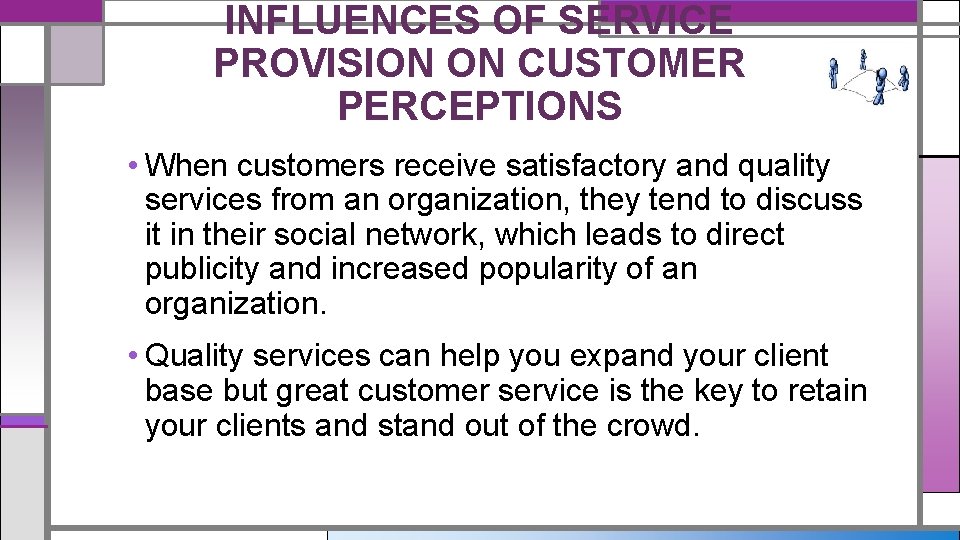 INFLUENCES OF SERVICE PROVISION ON CUSTOMER PERCEPTIONS

• When customers receive satisfactory and quality services from an organization, they tend to discuss it in their social network, which leads to direct publicity and increased popularity of an organization.

• Quality services can help you expand your client base but great customer service is the key to retain your clients and stand out of the crowd.